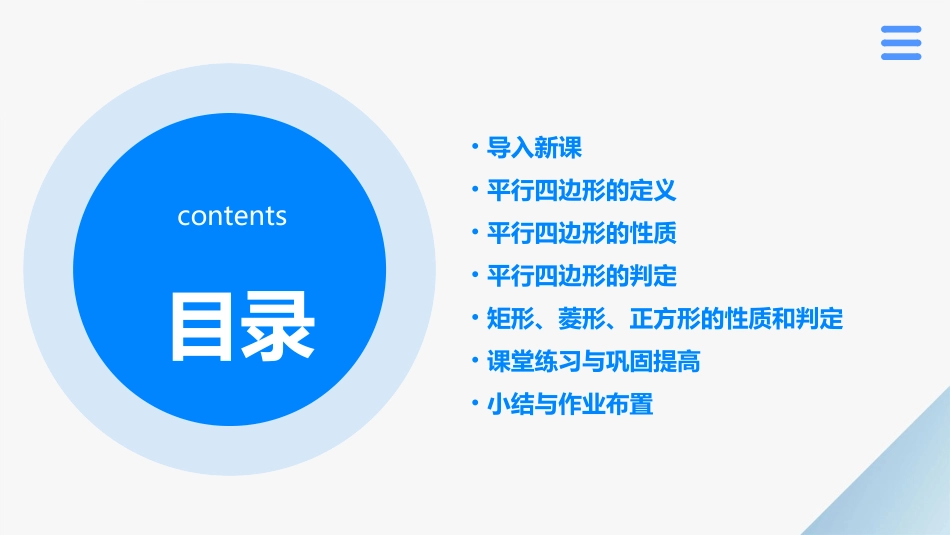 contents

目录

• 导入新课
• 平行四边形的定义
• 平行四边形的性质
• 平行四边形的判定
• 矩形、菱形、正方形的性质和判定
• 课堂练习与巩固提高
• 小结与作业布置